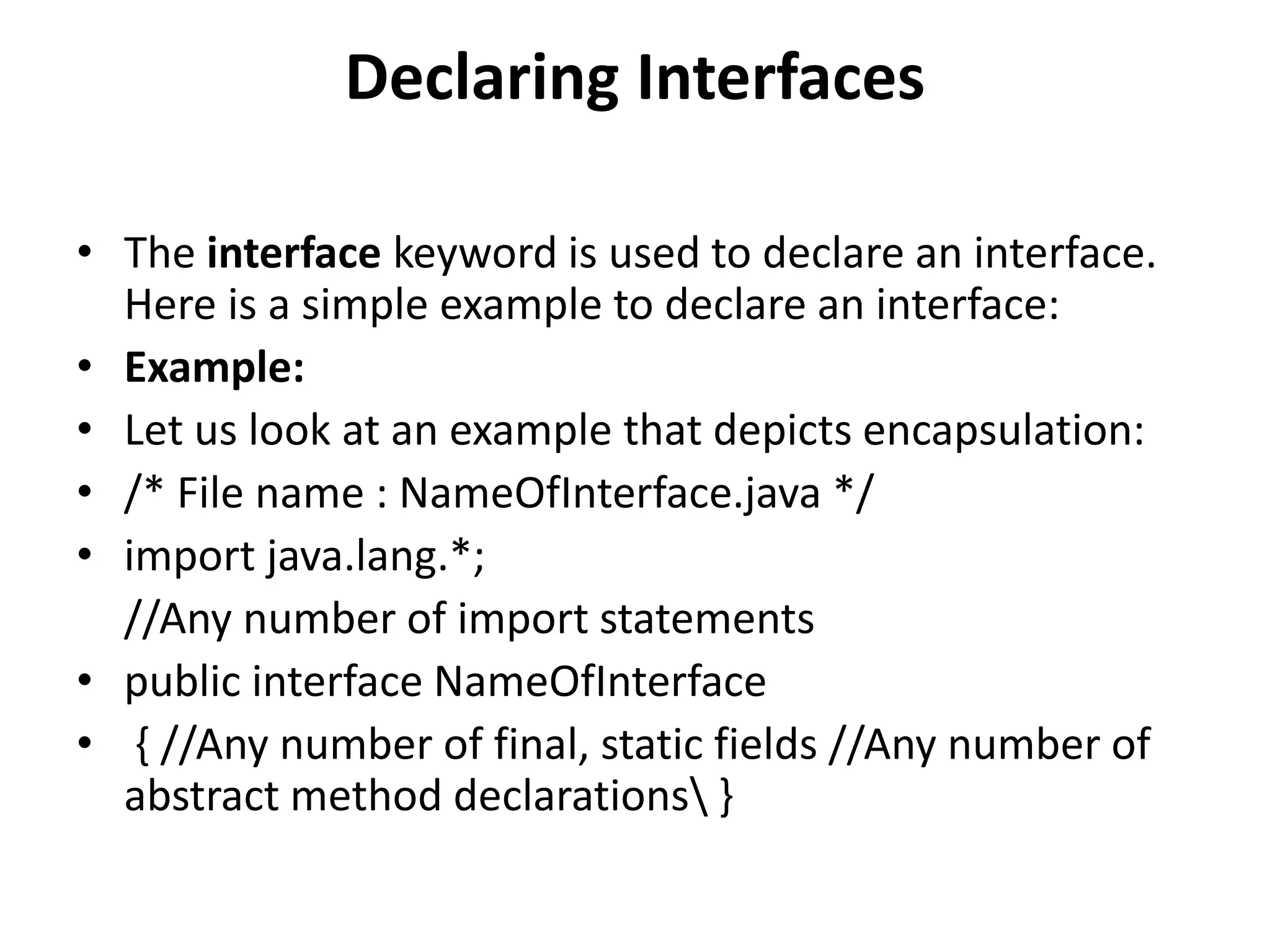 Declaring Interfaces

• The interface keyword is used to declare an interface. Here is a simple example to declare an interface:
• Example:
• Let us look at an example that depicts encapsulation:
• /* File name : NameOfInterface.java */
• import java.lang.*;
//Any number of import statements
• public interface NameOfInterface
• { //Any number of final, static fields //Any number of abstract method declarations\ }